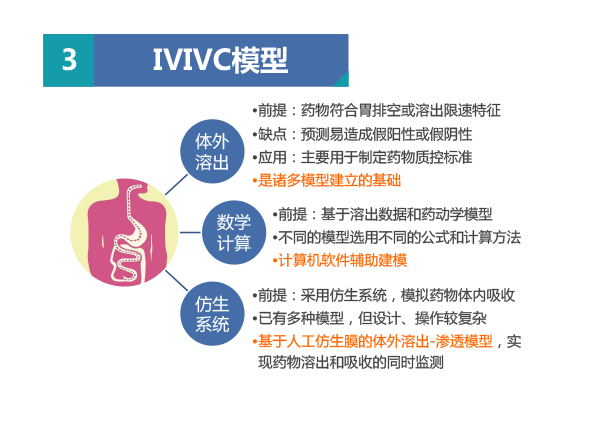 3 IVIVC模型

体外溶出
•前提：药物符合胃排空或溶出限速特征
•缺点：预测易造成假阳性或假阴性
•应用：主要用于制定药物质控标准
•是诸多模型建立的基础

数学计算
•前提：基于溶出数据和药动学模型
•不同的模型选用不同的公式和计算方法
•计算机软件辅助建模

仿生系统
•前提：采用仿生系统，模拟药物体内吸收
•已有多种模型，但设计、操作较复杂
•基于人工仿生膜的体外溶出-渗透模型，实现药物溶出和吸收的同时监测